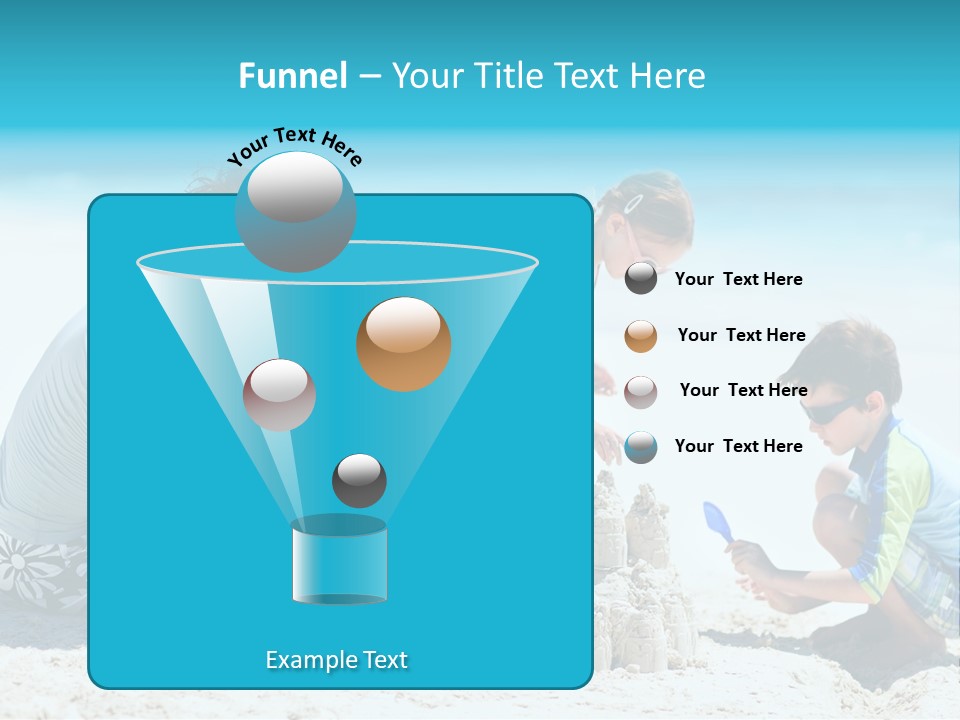 Funnel – Your Title Text Here

Your Text Here

Your Text Here

Your Text Here

Your Text Here

Your Text Here

Example Text